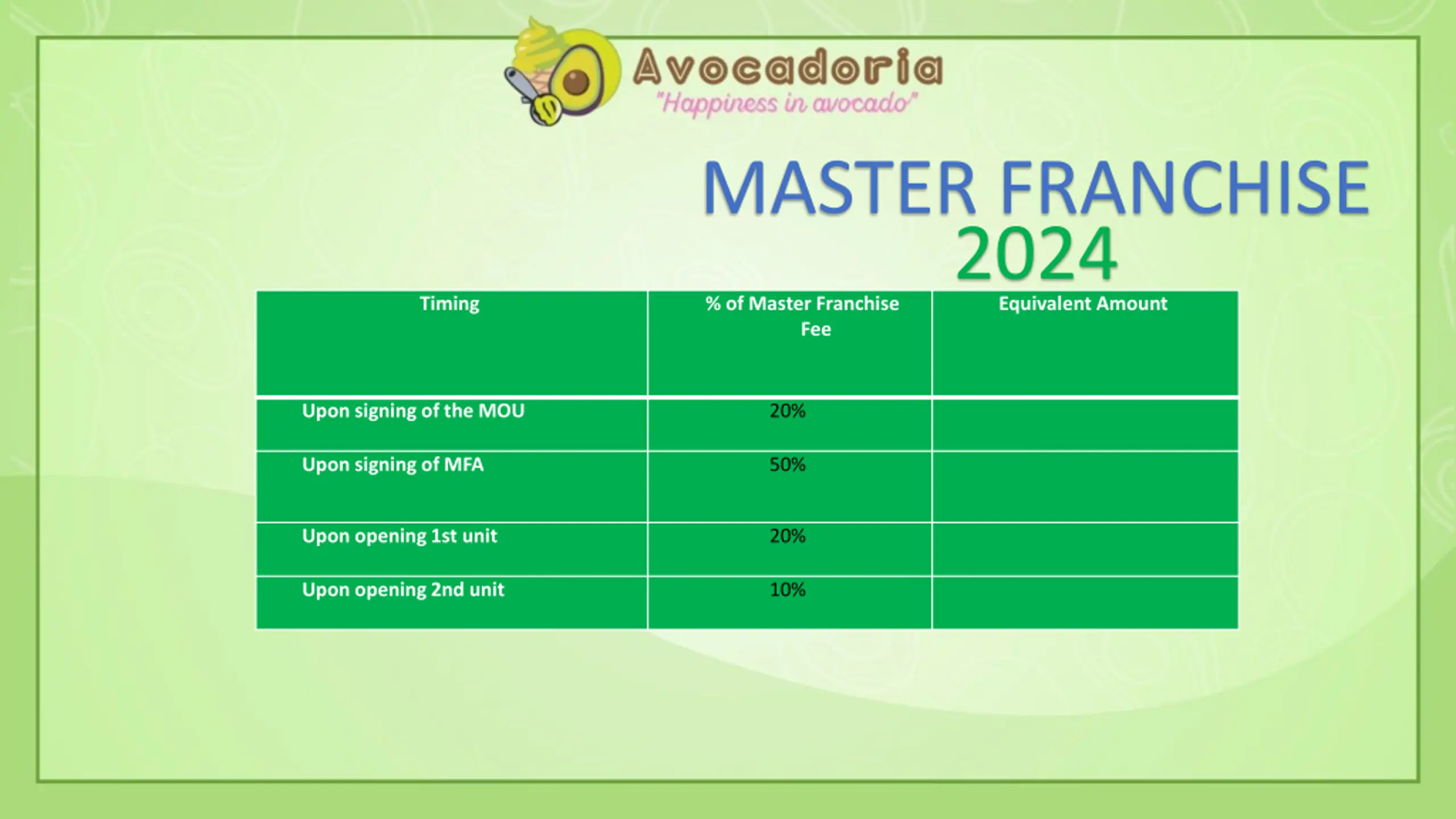 Avocadoria
"Happiness in avocado"

MASTER FRANCHISE
2024

| Timing | % of Master Franchise Fee | Equivalent Amount |
|---|---|---|
| Upon signing of the MOU | 20% | |
| Upon signing of MFA | 50% | |
| Upon opening 1st unit | 20% | |
| Upon opening 2nd unit | 10% | |